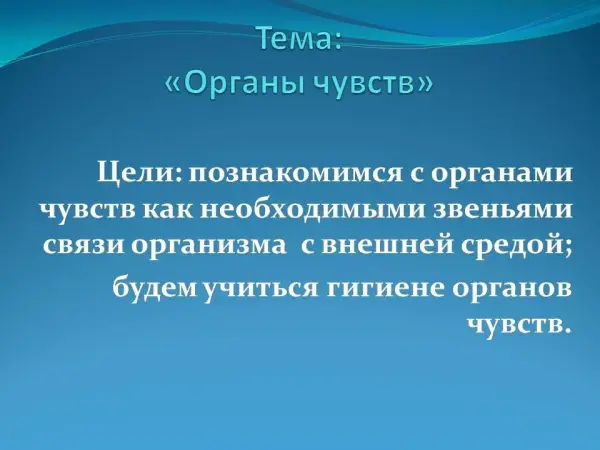 Тема:
«Органы чувств»

Цели: познакомимся с органами чувств как необходимыми звеньями связи организма с внешней средой;

будем учиться гигиене органов чувств.